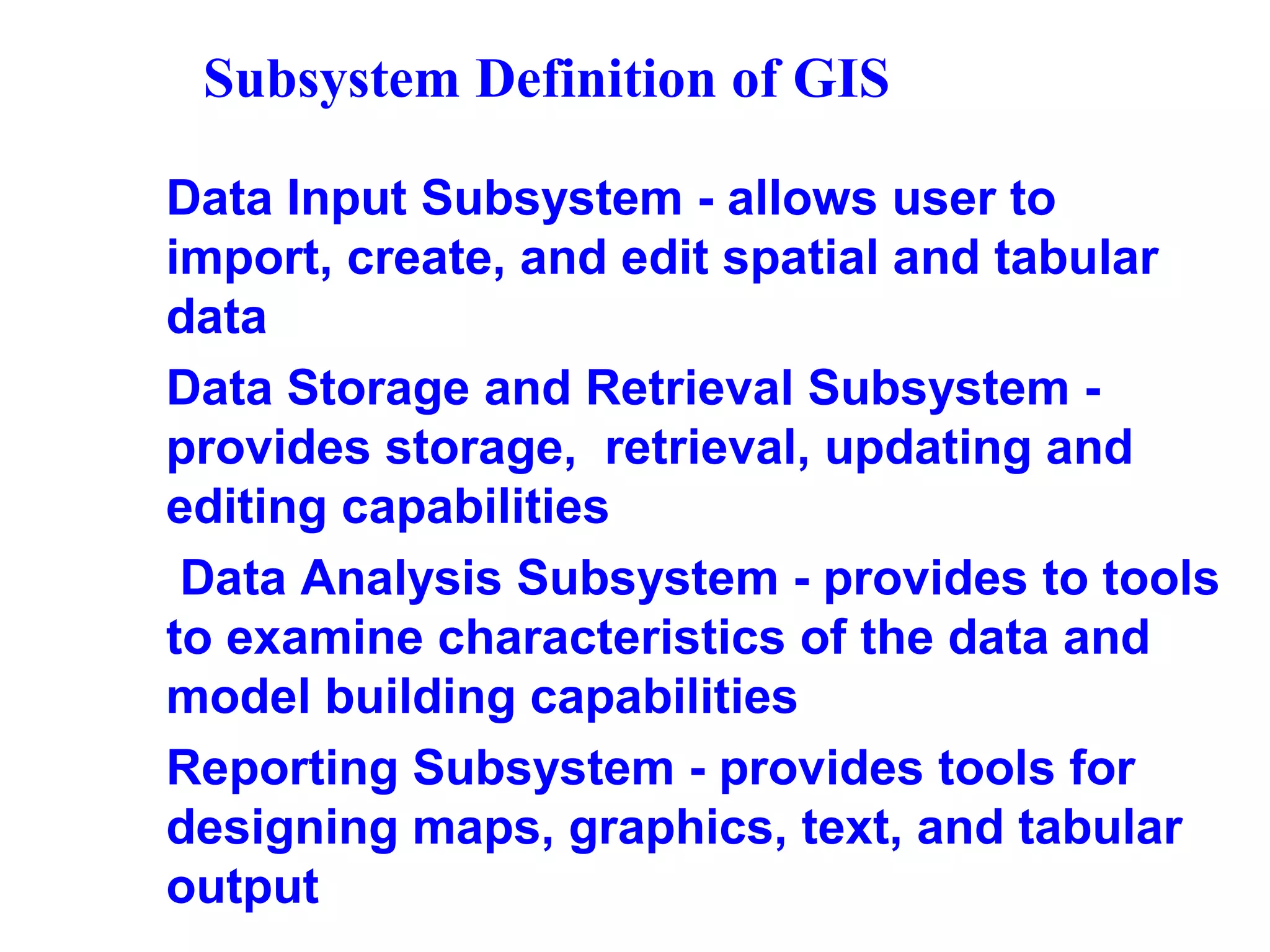 Subsystem Definition of GIS

Data Input Subsystem - allows user to import, create, and edit spatial and tabular data

Data Storage and Retrieval Subsystem - provides storage, retrieval, updating and editing capabilities

Data Analysis Subsystem - provides to tools to examine characteristics of the data and model building capabilities

Reporting Subsystem - provides tools for designing maps, graphics, text, and tabular output